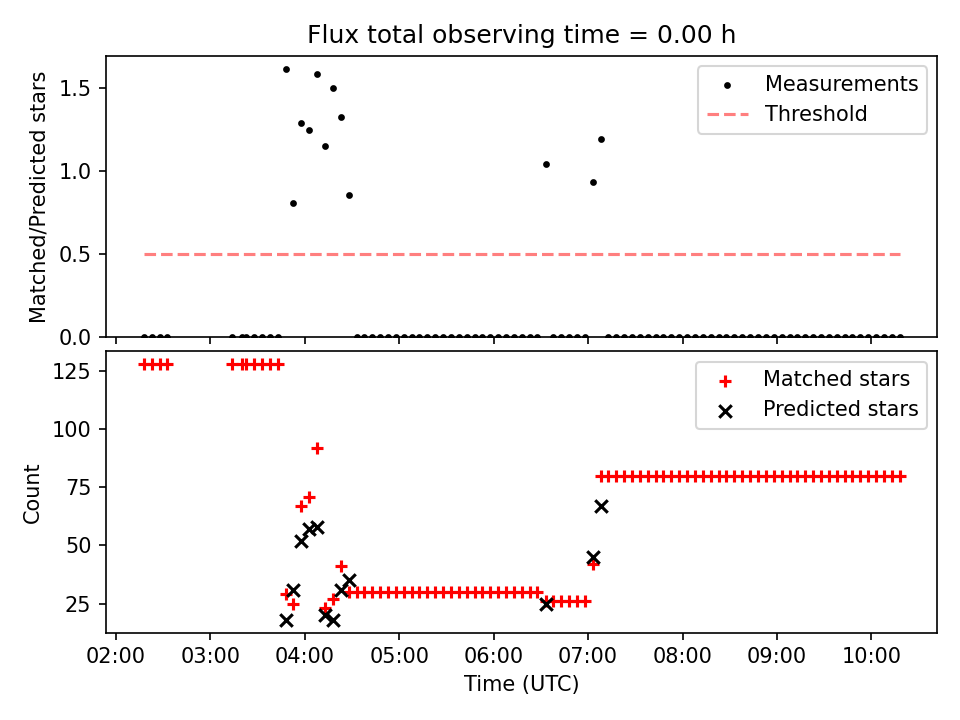 Flux total observing time = 0.00 h

Matched/Predicted stars

1.5
1.0
0.5
0.0

Measurements
Threshold

Count

125
100
75
50
25

Matched stars
Predicted stars

02:00 03:00 04:00 05:00 06:00 07:00 08:00 09:00 10:00
Time (UTC)